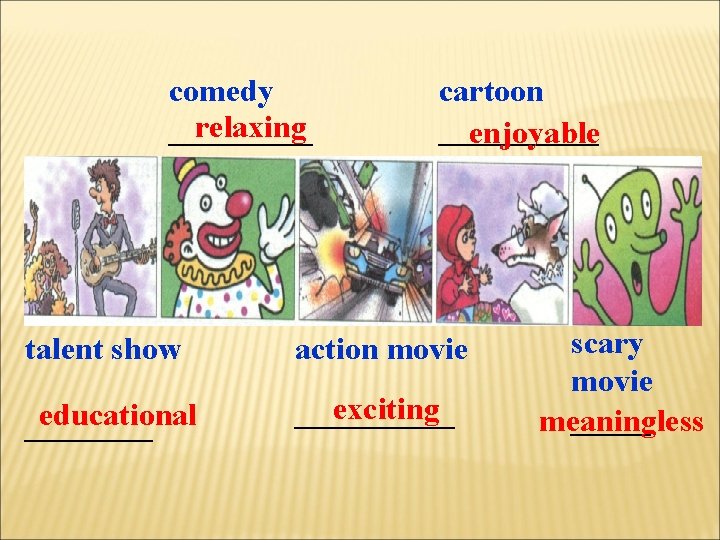 comedy

relaxing

cartoon

enjoyable

talent show

educational

action movie

exciting

scary movie

meaningless